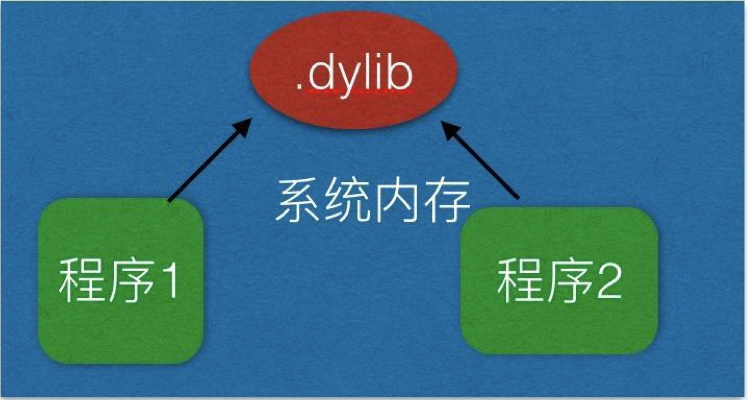 .dylib

系统内存

程序1

程序2